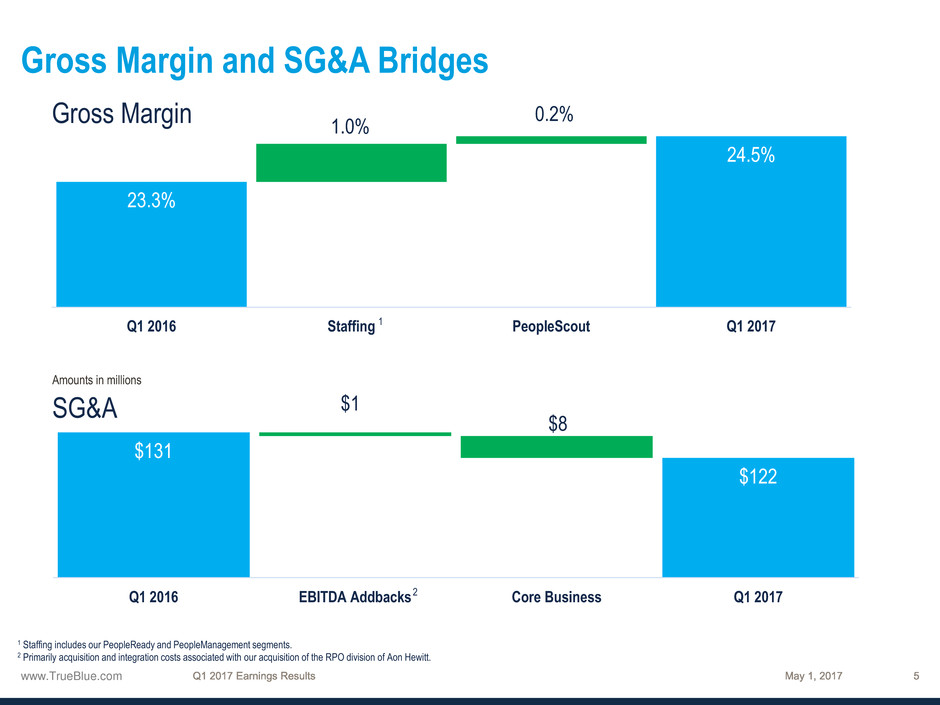 Gross Margin and SG&A Bridges

Gross Margin

23.3%

1.0%

0.2%

24.5%

Q1 2016

Staffing $^1$

PeopleScout

Q1 2017

Amounts in millions

SG&A

$131

$1

$8

$122

Q1 2016

EBITDA Addbacks $^2$

Core Business

Q1 2017

$^1$ Staffing includes our PeopleReady and PeopleManagement segments.
$^2$ Primarily acquisition and integration costs associated with our acquisition of the RPO division of Aon Hewitt.

www.TrueBlue.com Q1 2017 Earnings Results May 1, 2017 5